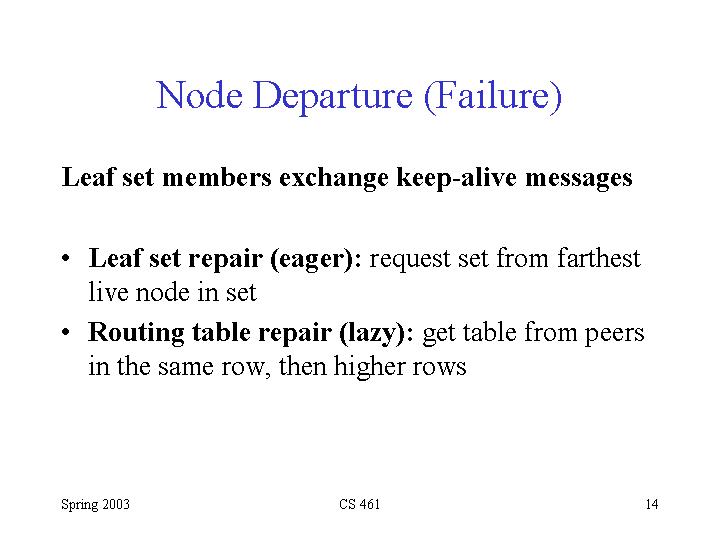 Node Departure (Failure)

Leaf set members exchange keep-alive messages

• Leaf set repair (eager): request set from farthest live node in set
• Routing table repair (lazy): get table from peers in the same row, then higher rows

Spring 2003
CS 461
14